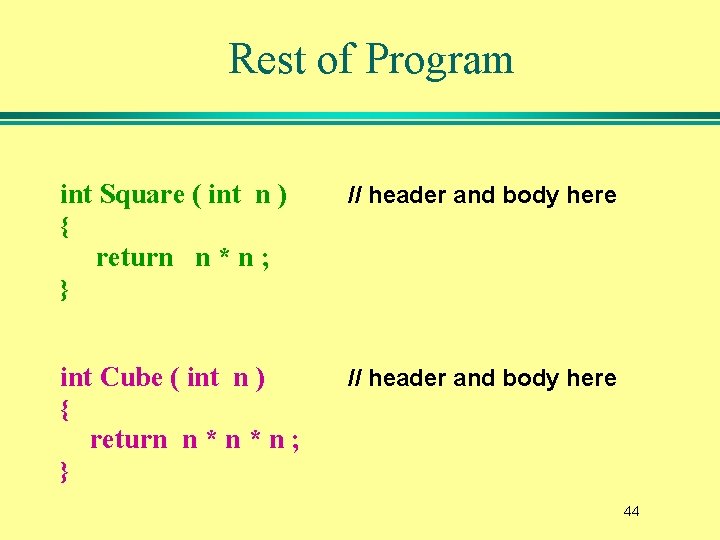 Rest of Program

int Square ( int n ) // header and body here
{
return n * n ;
}

int Cube ( int n ) // header and body here
{
return n * n * n ;
}

44